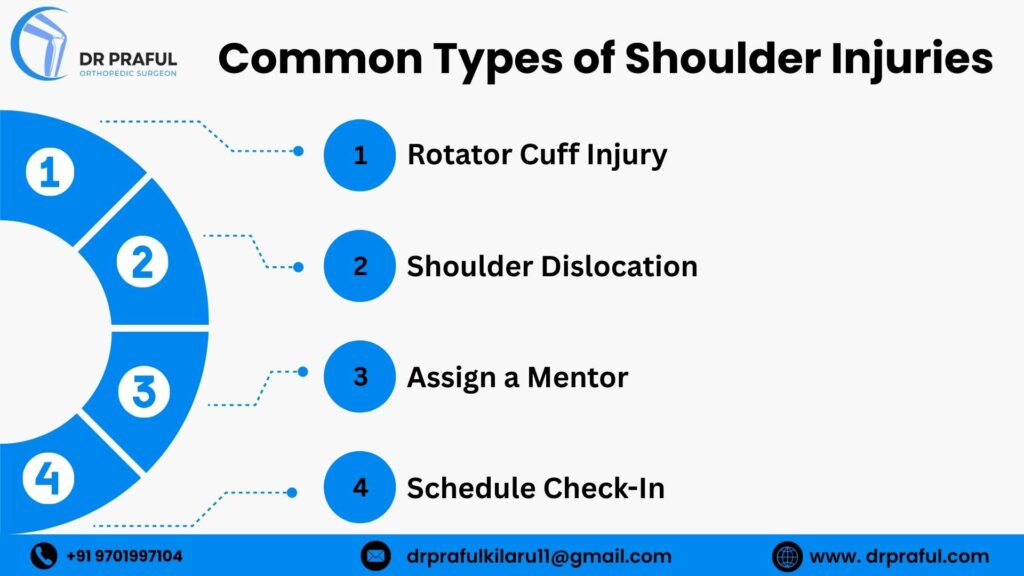 DR PRAFUL
ORTHOPEDIC SURGEON

Common Types of Shoulder Injuries

1
2
3
4

1 Rotator Cuff Injury

2 Shoulder Dislocation

3 Assign a Mentor

4 Schedule Check-In

+91 9701997104

drprafulkilaru11@gmail.com

www. drpraful.com